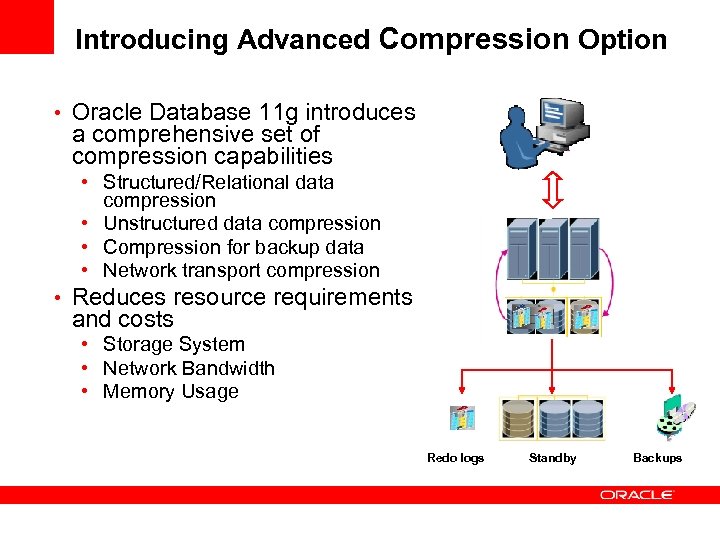 Introducing Advanced Compression Option

• Oracle Database 11g introduces a comprehensive set of compression capabilities
  • Structured/Relational data compression
  • Unstructured data compression
  • Compression for backup data
  • Network transport compression
• Reduces resource requirements and costs
  • Storage System
  • Network Bandwidth
  • Memory Usage

Redo logs
Standby
Backups

ORACLE